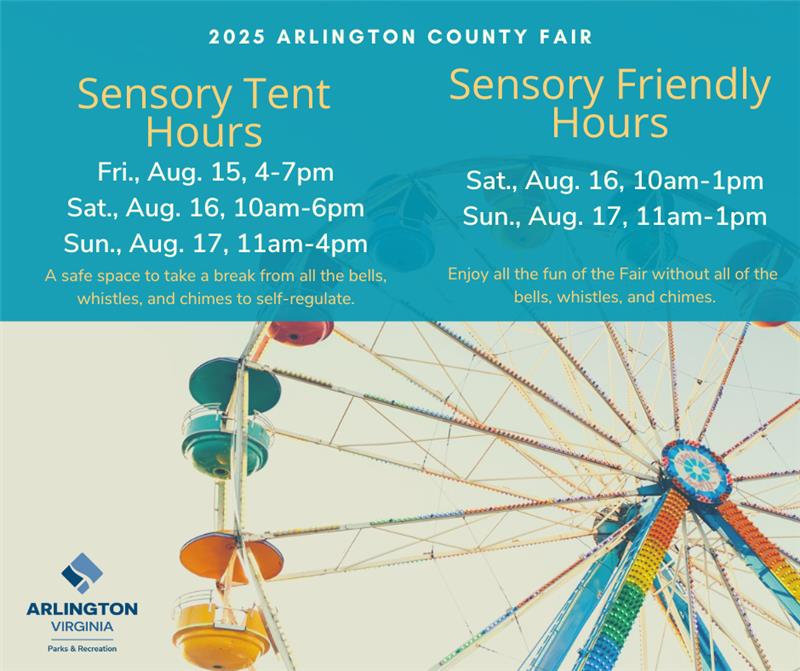 2025 ARLINGTON COUNTY FAIR

Sensory Tent Hours

Fri., Aug. 15, 4-7pm
Sat., Aug. 16, 10am-6pm
Sun., Aug. 17, 11am-4pm

A safe space to take a break from all the bells, whistles, and chimes to self-regulate.

Sensory Friendly Hours

Sat., Aug. 16, 10am-1pm
Sun., Aug. 17, 11am-1pm

Enjoy all the fun of the Fair without all of the bells, whistles, and chimes.

ARLINGTON
VIRGINIA
Parks & Recreation